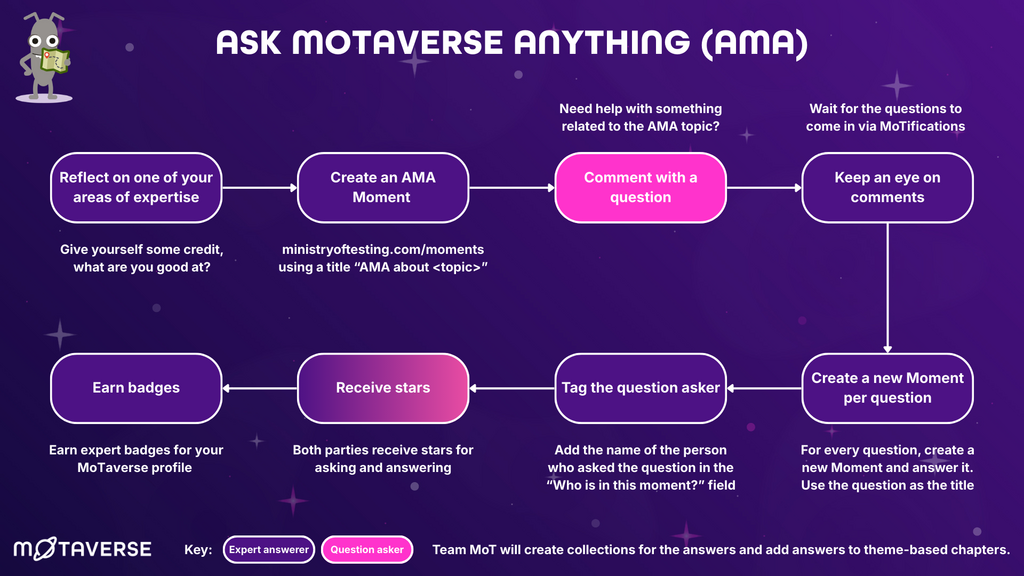 ASK MOTAVERSE ANYTHING (AMA)

Reflect on one of your areas of expertise

Give yourself some credit, what are you good at?

Create an AMA Moment

ministryoftesting.com/moments using a title "AMA about <topic>"

Need help with something related to the AMA topic?

Comment with a question

Wait for the questions to come in via MoTifications

Keep an eye on comments

Create a new Moment per question

For every question, create a new Moment and answer it. Use the question as the title

Tag the question asker

Add the name of the person who asked the question in the "Who is in this moment?" field

Receive stars

Both parties receive stars for asking and answering

Earn badges

Earn expert badges for your MoTaverse profile

MOTAVERSE

Key: Expert answerer Question asker

Team MoT will create collections for the answers and add answers to theme-based chapters.